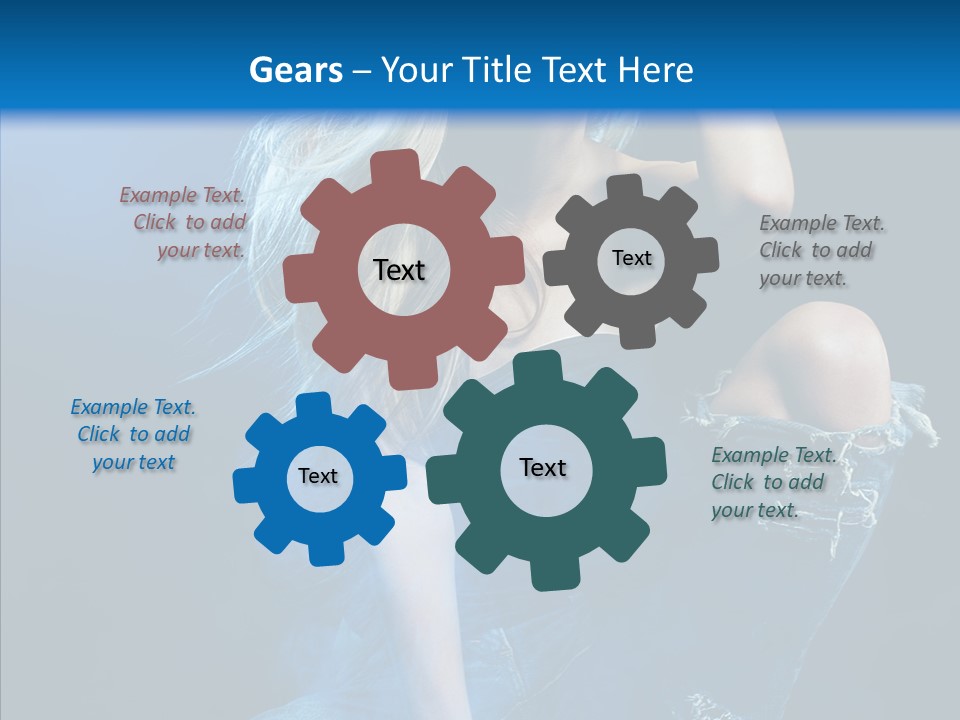 Gears – Your Title Text Here

Example Text. Click to add your text.

Text

Text

Example Text. Click to add your text.

Example Text. Click to add your text

Text

Text

Example Text. Click to add your text.